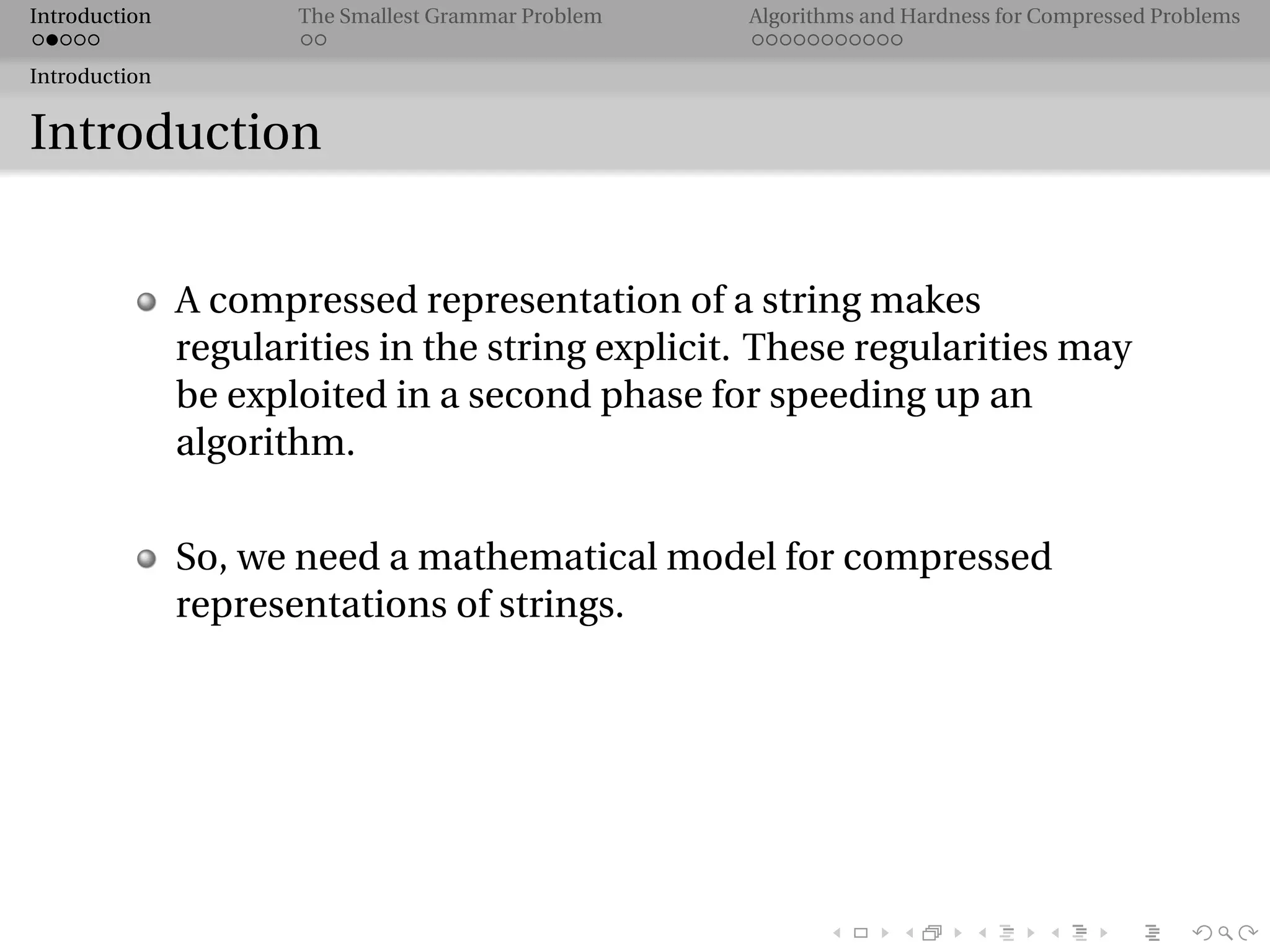 Introduction

The Smallest Grammar Problem

Algorithms and Hardness for Compressed Problems

Introduction

Introduction

A compressed representation of a string makes regularities in the string explicit. These regularities may be exploited in a second phase for speeding up an algorithm.

So, we need a mathematical model for compressed representations of strings.